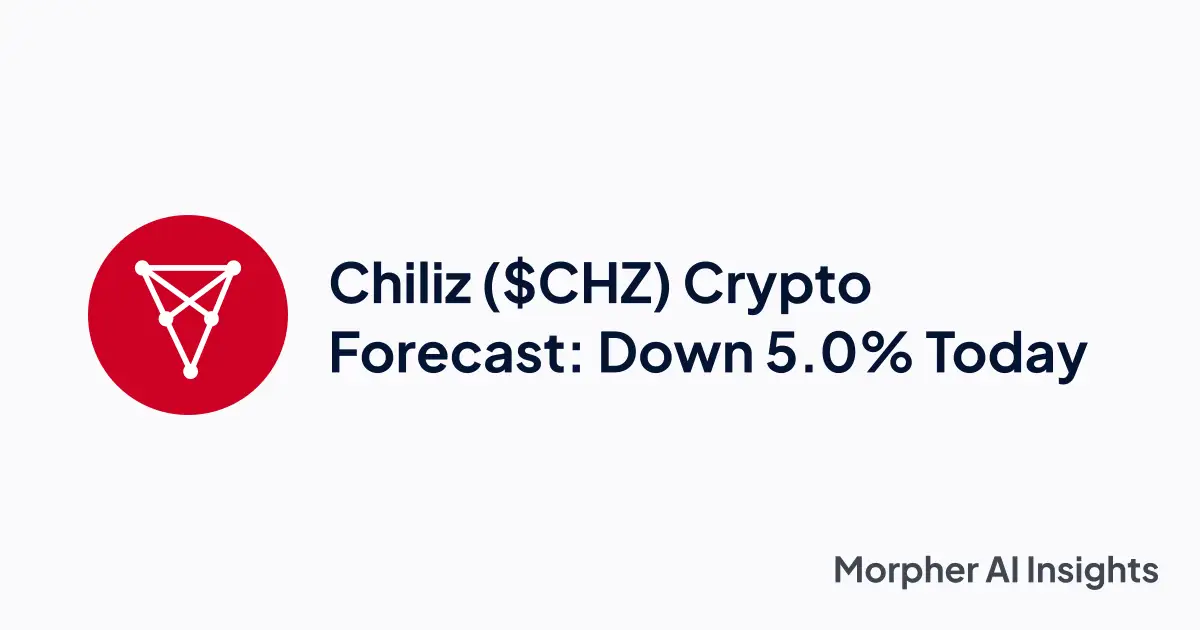 Chiliz (\$CHZ) Crypto Forecast: Down 5.0% Today

Morpher AI Insights